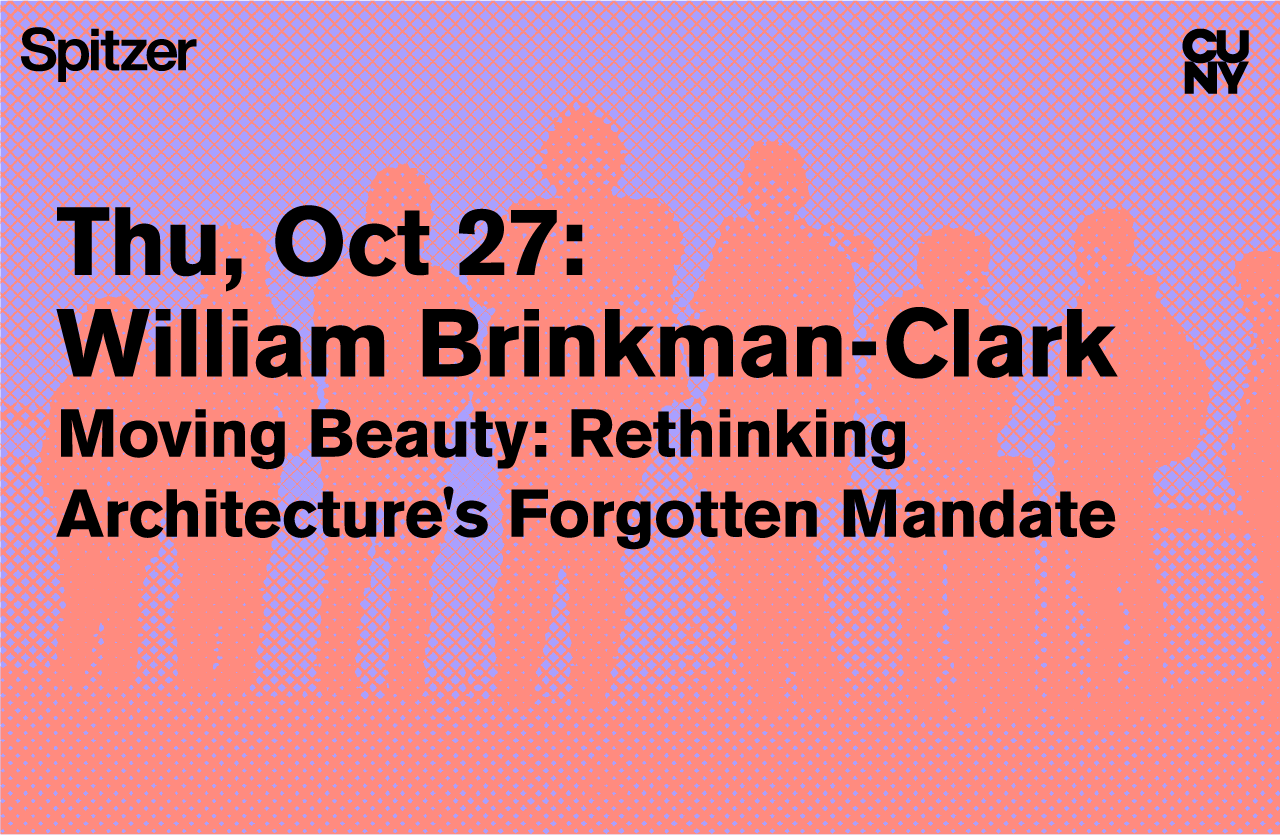 Spitzer

CU
NY

Thu, Oct 27:
William Brinkman-Clark
Moving Beauty: Rethinking Architecture's Forgotten Mandate